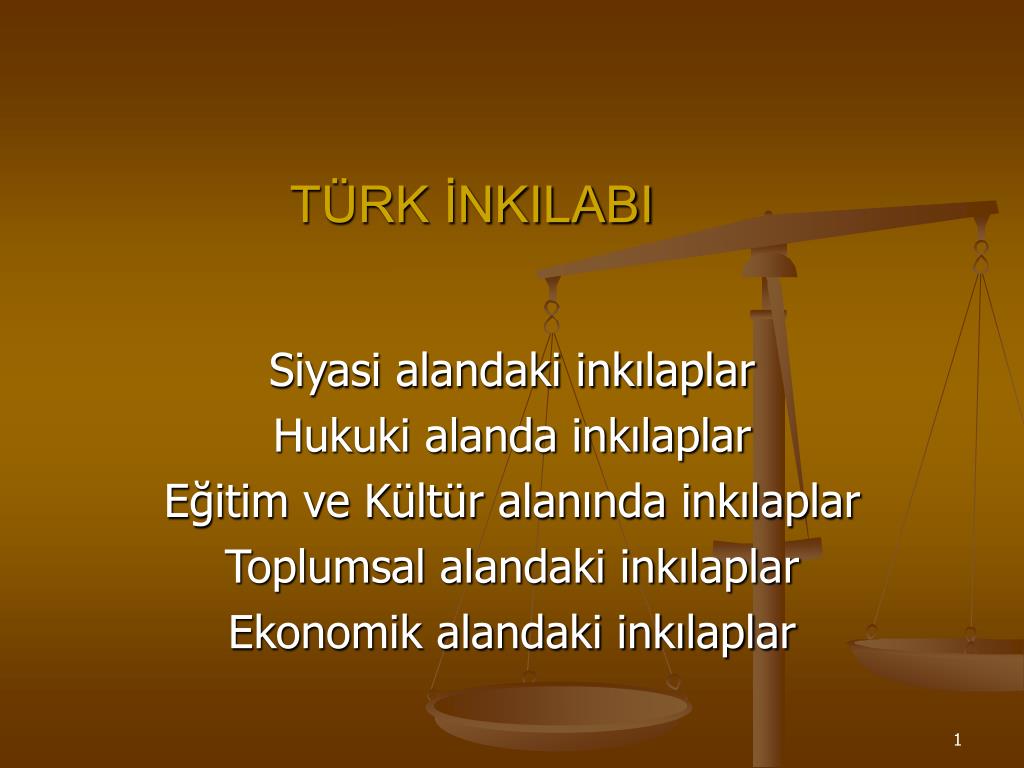 TÜRK İNKILABI

Siyasi alandaki inkılaplar
Hukuki alanda inkılaplar
Eğitim ve Kültür alanında inkılaplar
Toplumsal alandaki inkılaplar
Ekonomik alandaki inkılaplar

1